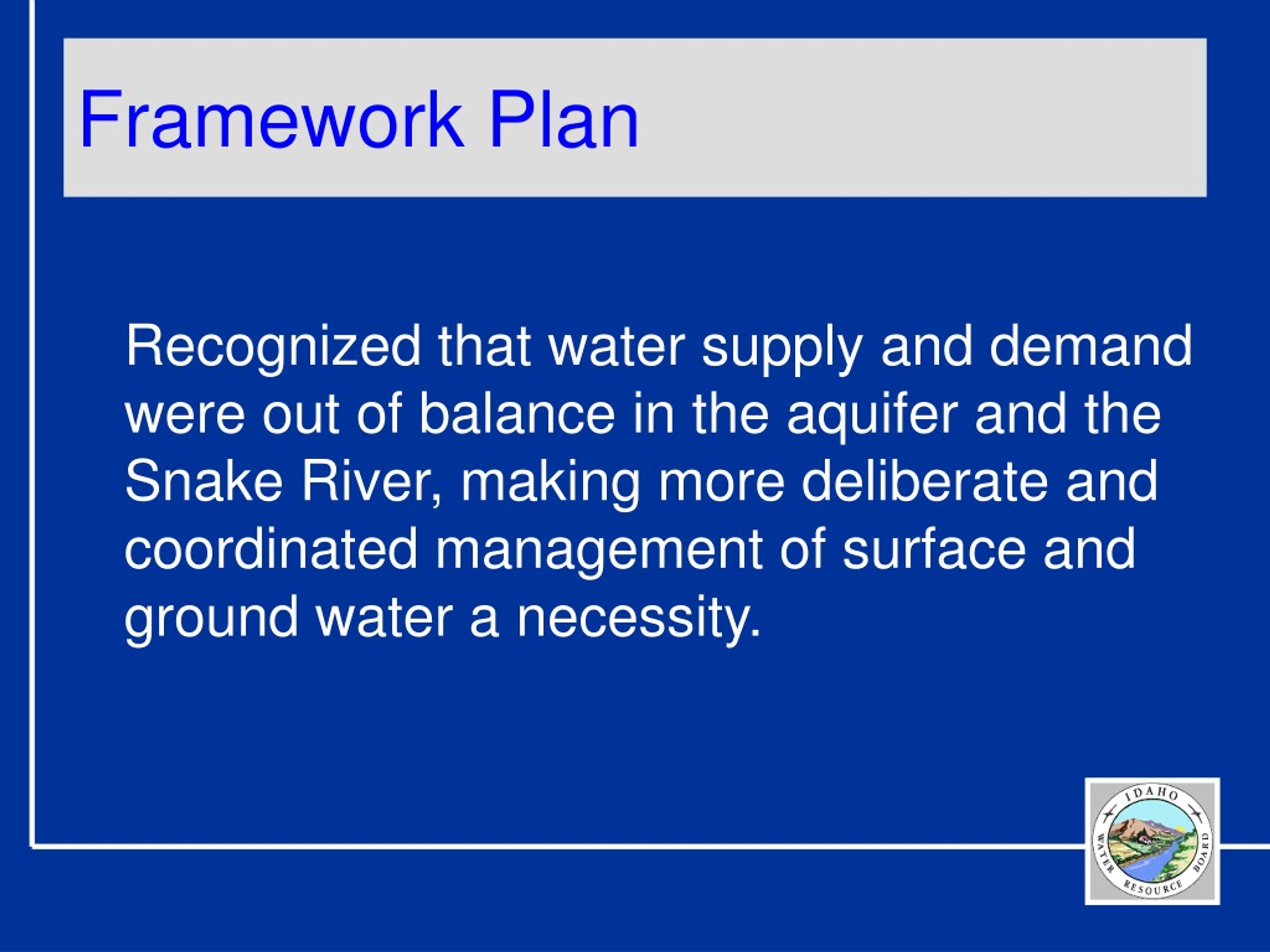 Framework Plan

Recognized that water supply and demand were out of balance in the aquifer and the Snake River, making more deliberate and coordinated management of surface and ground water a necessity.

IDAHO WATER RESOURCE BOARD